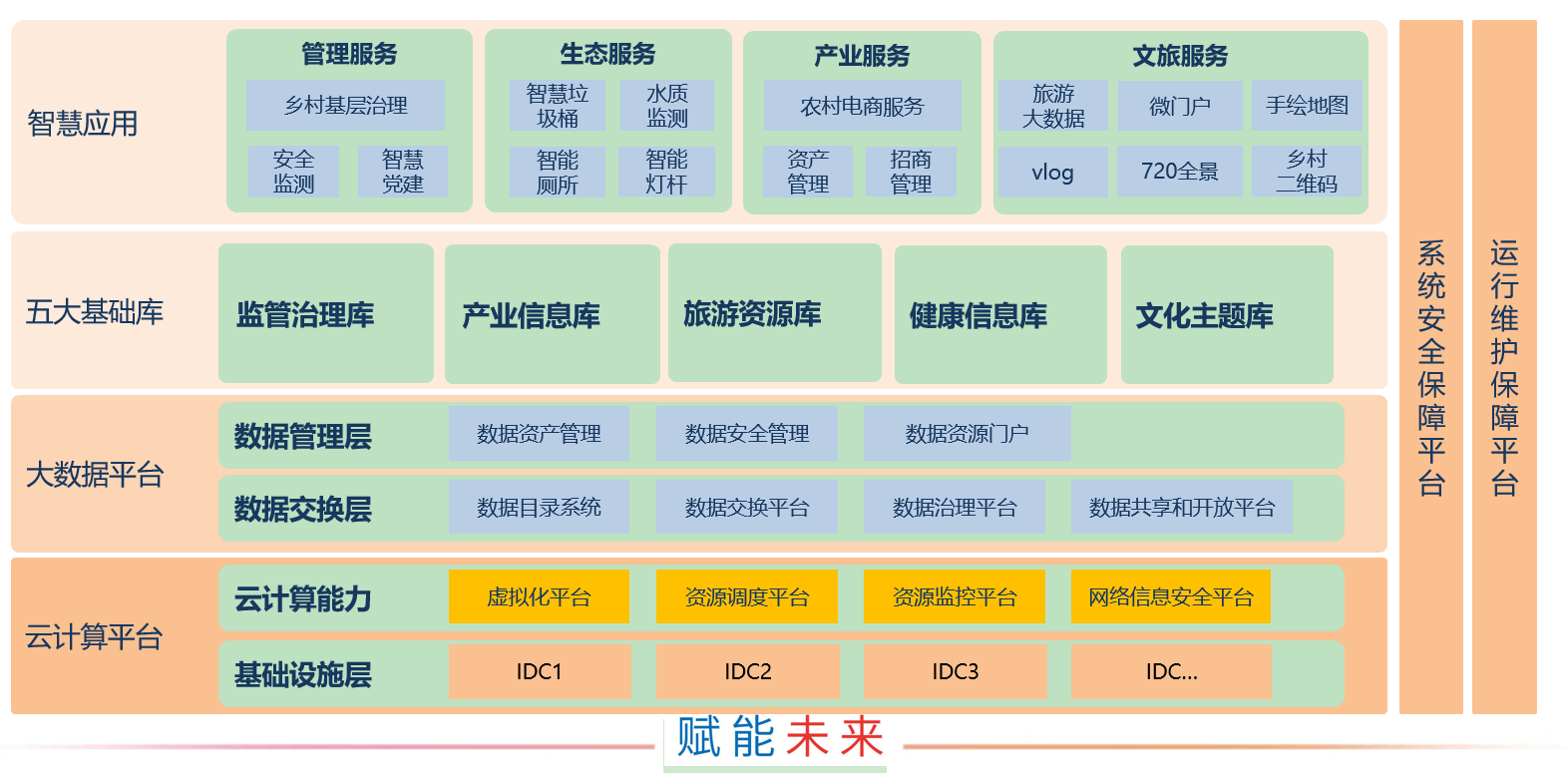 智慧应用

管理服务
乡村基层治理
安全监测
智慧党建

生态服务
智慧垃圾桶
水质监测
智能厕所
智能灯杆

产业服务
农村电商服务
资产管理
招商管理

文旅服务
旅游大数据
微门户
手绘地图
vlog
720全景
乡村二维码

五大基础库
监管治理库
产业信息库
旅游资源库
健康信息库
文化主题库

大数据平台
数据管理层
数据资产管理
数据安全管理
数据资源门户
数据交换层
数据目录系统
数据交换平台
数据治理平台
数据共享和开放平台

云计算平台
云计算能力
虚拟化平台
资源调度平台
资源监控平台
网络信息安全平台
基础设施层
IDC1
IDC2
IDC3
IDC...

系统安全保障平台

运行维护保障平台

赋能未来